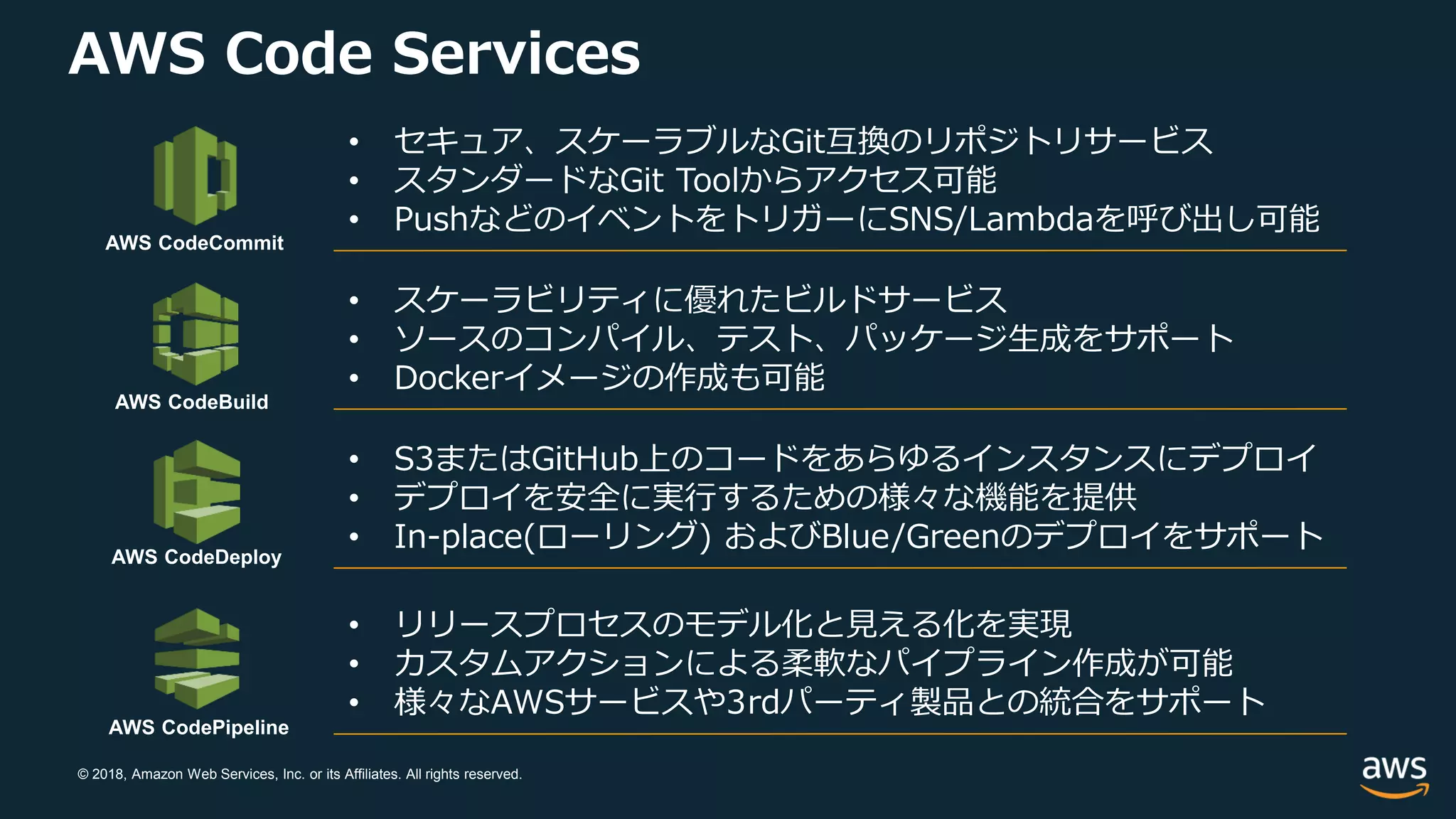 AWS Code Services

AWS CodeCommit

• セキュア、スケーラブルなGit互換のリポジトリサービス
• スタンダードなGit Toolからアクセス可能
• PushなどのイベントをトリガーにSNS/Lambdaを呼び出し可能

AWS CodeBuild

• スケーラビリティに優れたビルドサービス
• ソースのコンパイル、テスト、パッケージ生成をサポート
• Dockerイメージの作成も可能

AWS CodeDeploy

• S3またはGitHub上のコードをあらゆるインスタンスにデプロイ
• デプロイを安全に実行するための様々な機能を提供
• In-place(ローリング) およびBlue/Greenのデプロイをサポート

AWS CodePipeline

• リリースプロセスのモデル化と見える化を実現
• カスタムアクションによる柔軟なパイプライン作成が可能
• 様々なAWSサービスや3rdパーティ製品との統合をサポート

© 2018, Amazon Web Services, Inc. or its Affiliates. All rights reserved.

aws